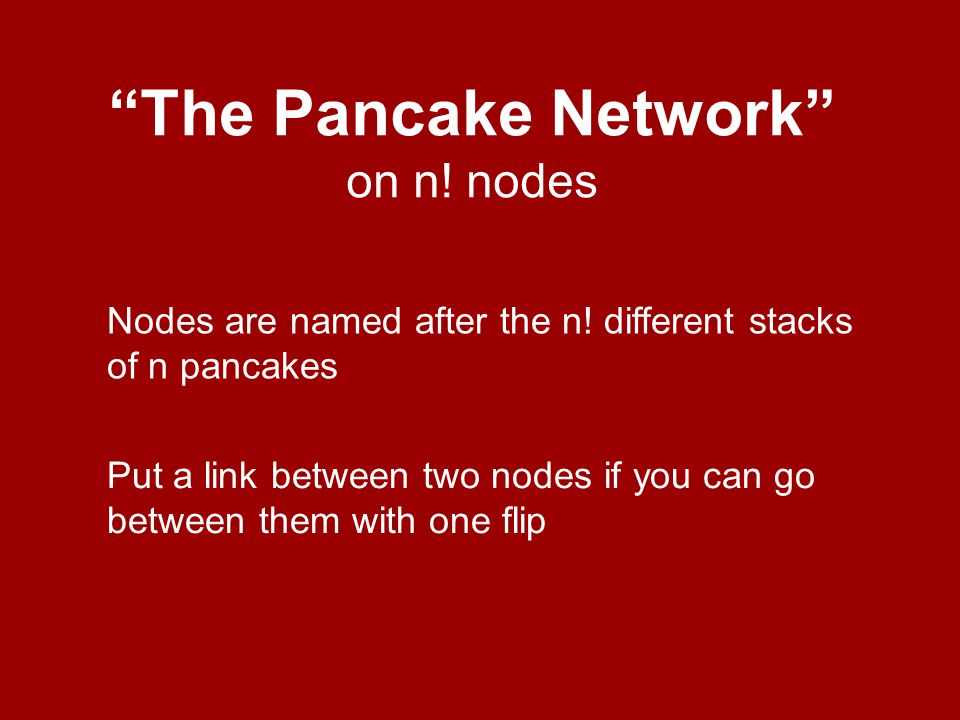 “The Pancake Network”
on n! nodes

Nodes are named after the n! different stacks of n pancakes

Put a link between two nodes if you can go between them with one flip